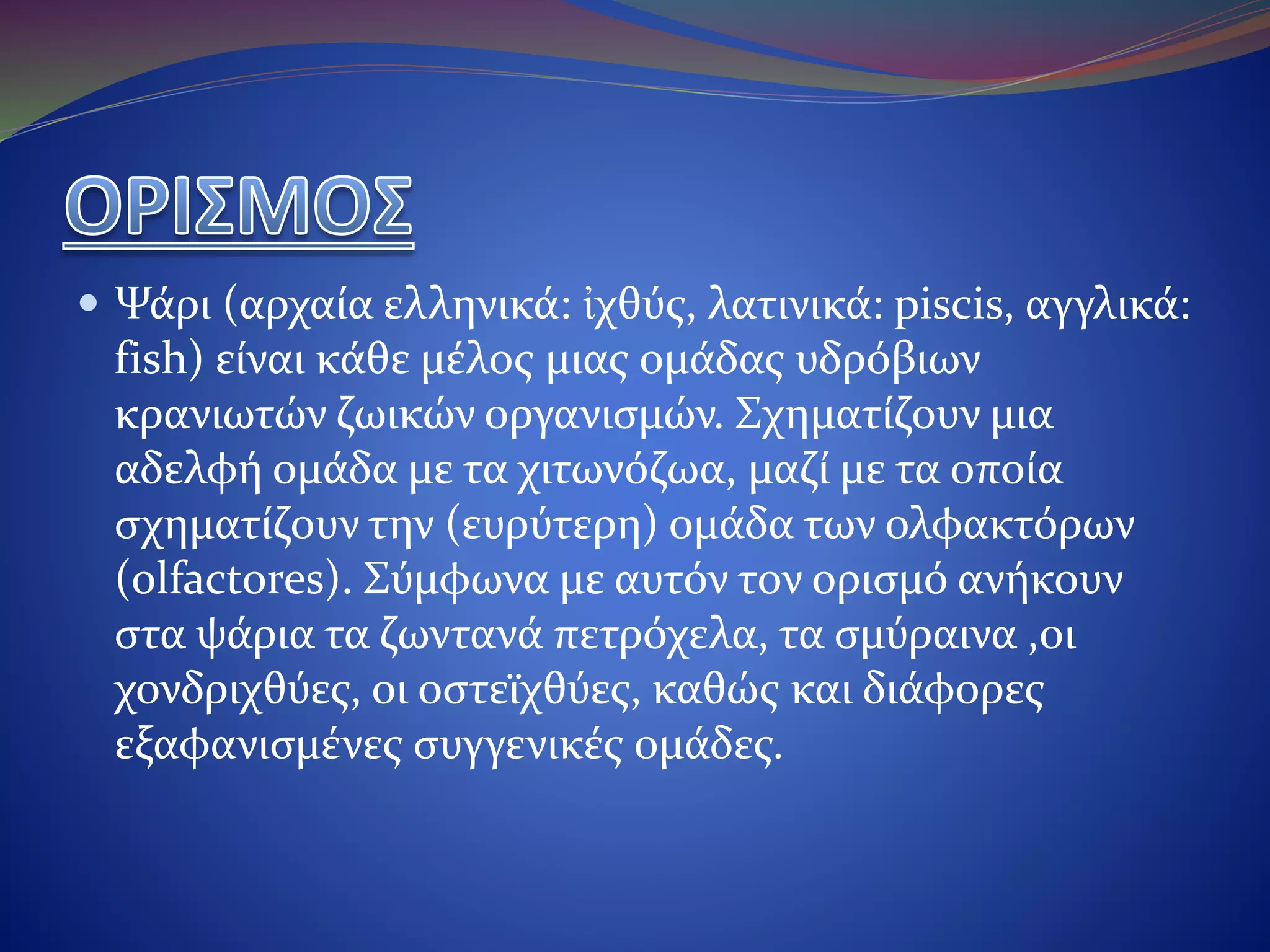 ΟΡΙΣΜΟΣ

• Ψάρι (αρχαία ελληνικά: ἰχθύς, λατινικά: piscis, αγγλικά: fish) είναι κάθε μέλος μιας ομάδας υδρόβιων κρανιωτών ζωικών οργανισμών. Σχηματίζουν μια αδελφή ομάδα με τα χιτωνόζωα, μαζί με τα οποία σχηματίζουν την (ευρύτερη) ομάδα των ολφακτόρων (olfactores). Σύμφωνα με αυτόν τον ορισμό ανήκουν στα ψάρια τα ζωντανά πετρόχελα, τα σμύραινα ,οι χονδριχθύες, οι οστεϊχθύες, καθώς και διάφορες εξαφανισμένες συγγενικές ομάδες.